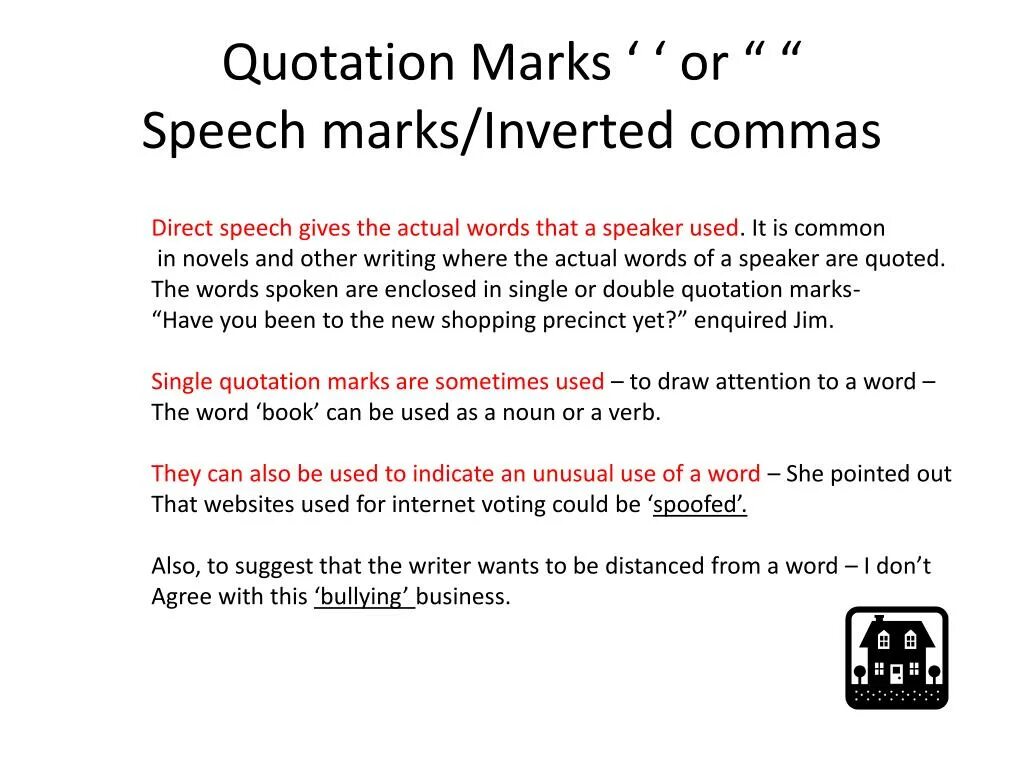 Quotation Marks ‘ ‘ or “ “
Speech marks/Inverted commas

Direct speech gives the actual words that a speaker used. It is common in novels and other writing where the actual words of a speaker are quoted. The words spoken are enclosed in single or double quotation marks-
“Have you been to the new shopping precinct yet?” enquired Jim.

Single quotation marks are sometimes used – to draw attention to a word – The word ‘book’ can be used as a noun or a verb.

They can also be used to indicate an unusual use of a word – She pointed out That websites used for internet voting could be ‘spoofed’.

Also, to suggest that the writer wants to be distanced from a word – I don’t Agree with this ‘bullying’ business.